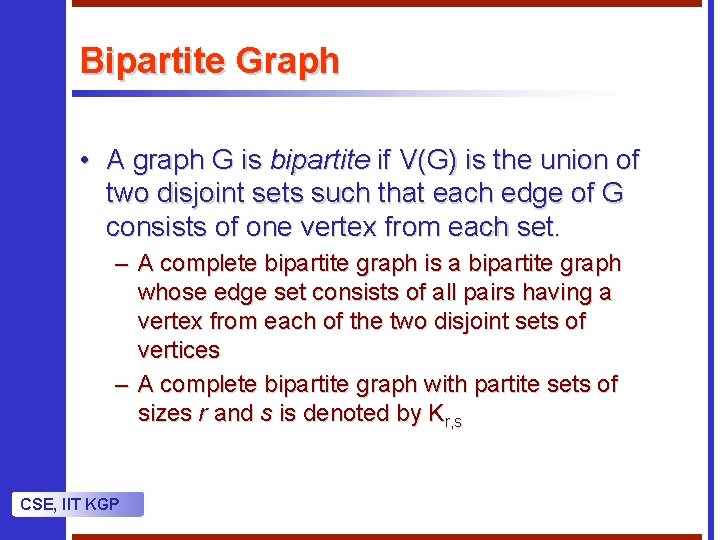 Bipartite Graph

• A graph G is bipartite if V(G) is the union of two disjoint sets such that each edge of G consists of one vertex from each set.

– A complete bipartite graph is a bipartite graph whose edge set consists of all pairs having a vertex from each of the two disjoint sets of vertices

– A complete bipartite graph with partite sets of sizes r and s is denoted by $K_{r,s}$

CSE, IIT KGP